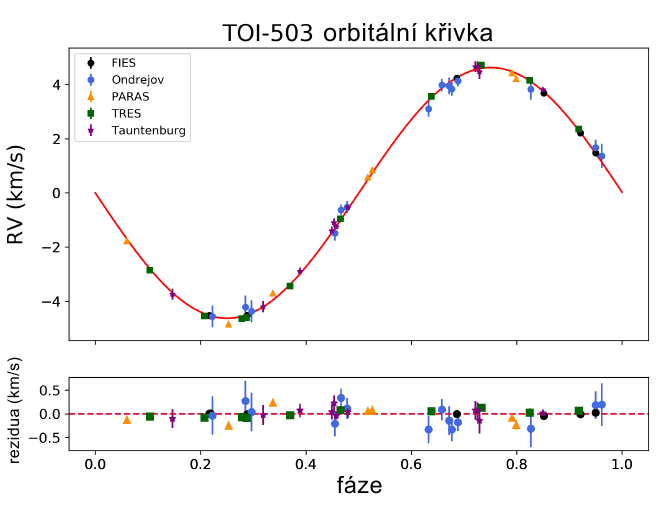 TOI-503 orbitální křivka

FIES
Ondrejov
PARAS
TRES
Tauntenburg

RV (km/s)

4
2
0
−2
−4

rezidua (km/s)

0.5
0.0
−0.5

0.0
0.2
0.4
0.6
0.8
1.0

fáze